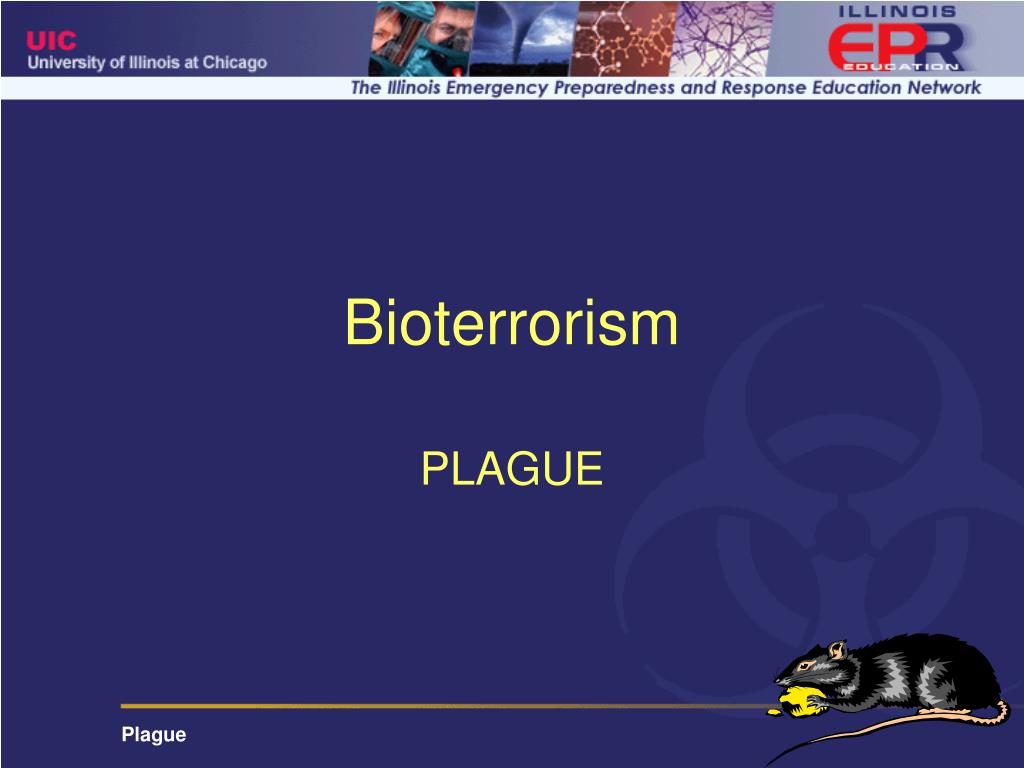 UIC
University of Illinois at Chicago

ILLINOIS
EPR
EDUCATION

The Illinois Emergency Preparedness and Response Education Network

Bioterrorism

PLAGUE

Plague